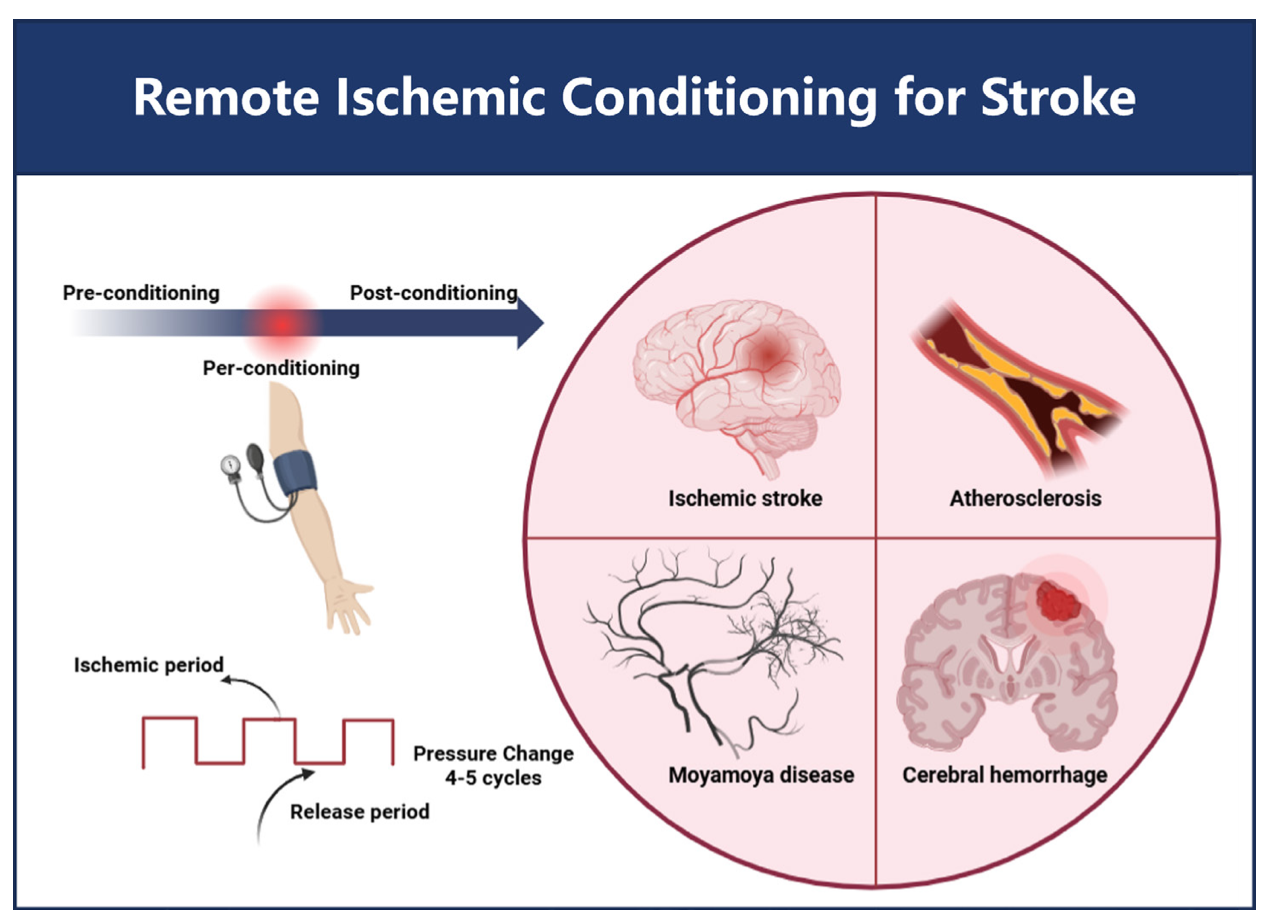 Remote Ischemic Conditioning for Stroke

Pre-conditioning

Post-conditioning

Per-conditioning

Ischemic period

Pressure Change 4-5 cycles

Release period

Ischemic stroke

Atherosclerosis

Moyamoya disease

Cerebral hemorrhage